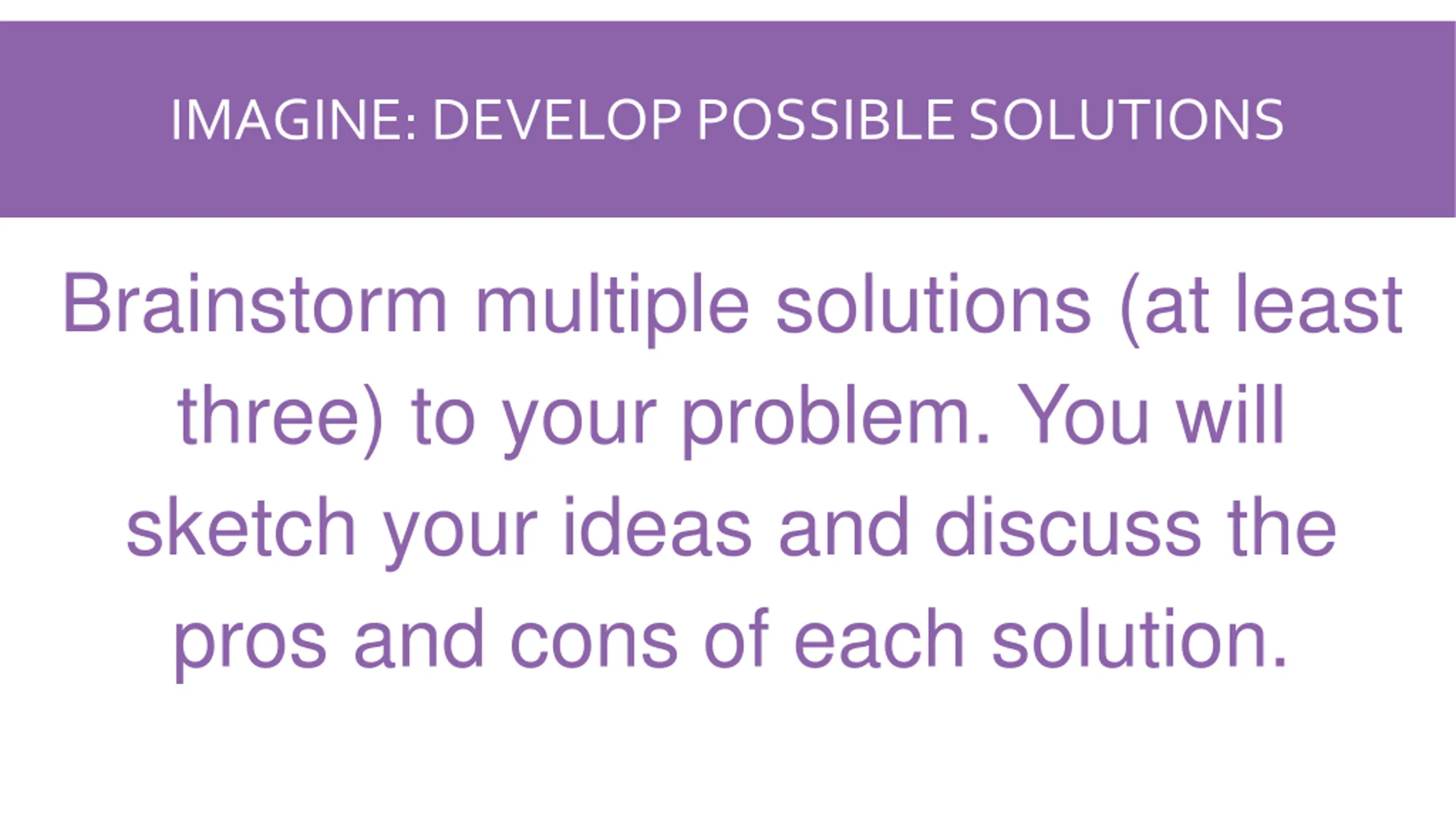 IMAGINE: DEVELOP POSSIBLE SOLUTIONS

Brainstorm multiple solutions (at least three) to your problem. You will sketch your ideas and discuss the pros and cons of each solution.